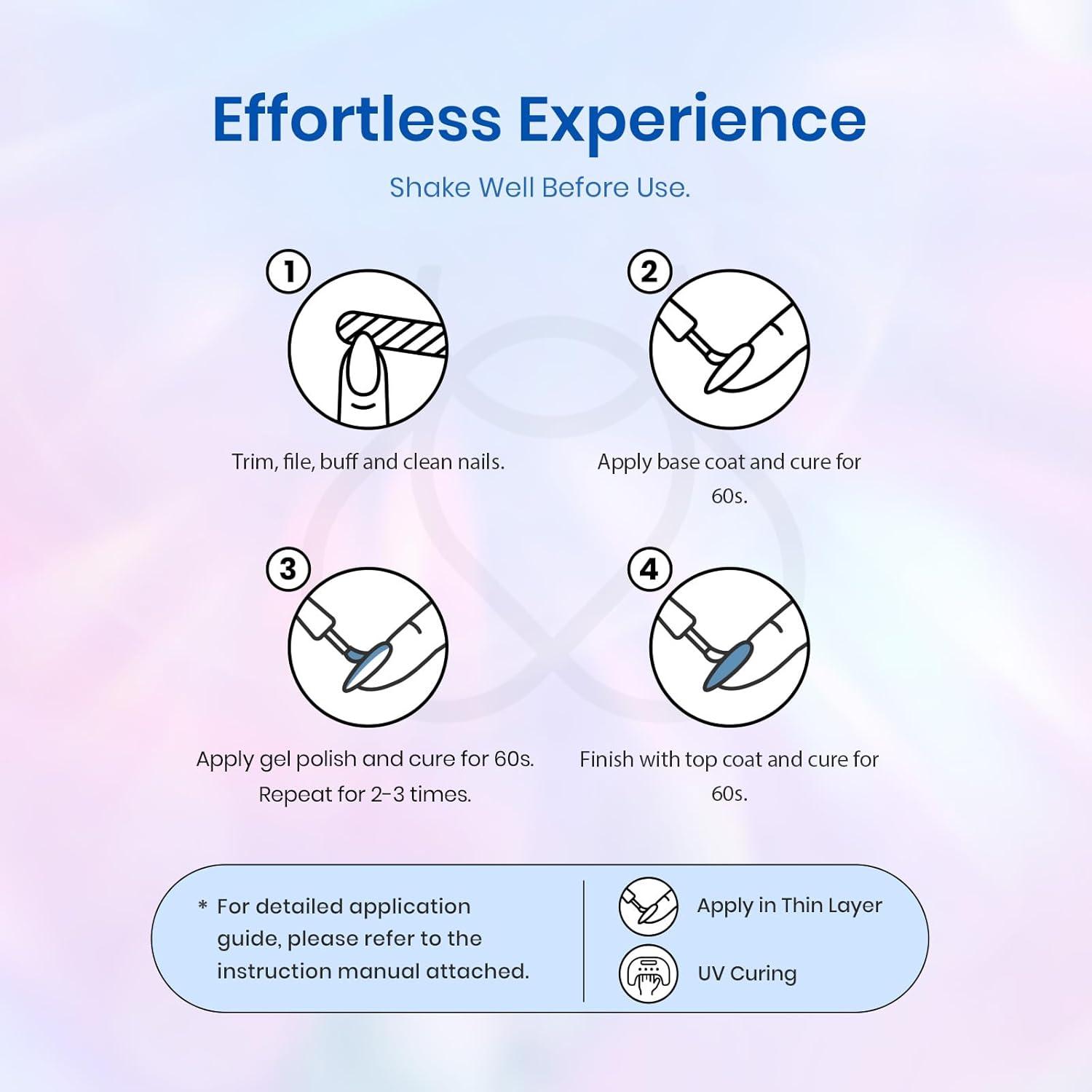 Effortless Experience

Shake Well Before Use.

1

Trim, file, buff and clean nails.

2

Apply base coat and cure for 60s.

3

Apply gel polish and cure for 60s. Repeat for 2-3 times.

4

Finish with top coat and cure for 60s.

* For detailed application guide, please refer to the instruction manual attached.

Apply in Thin Layer

UV Curing